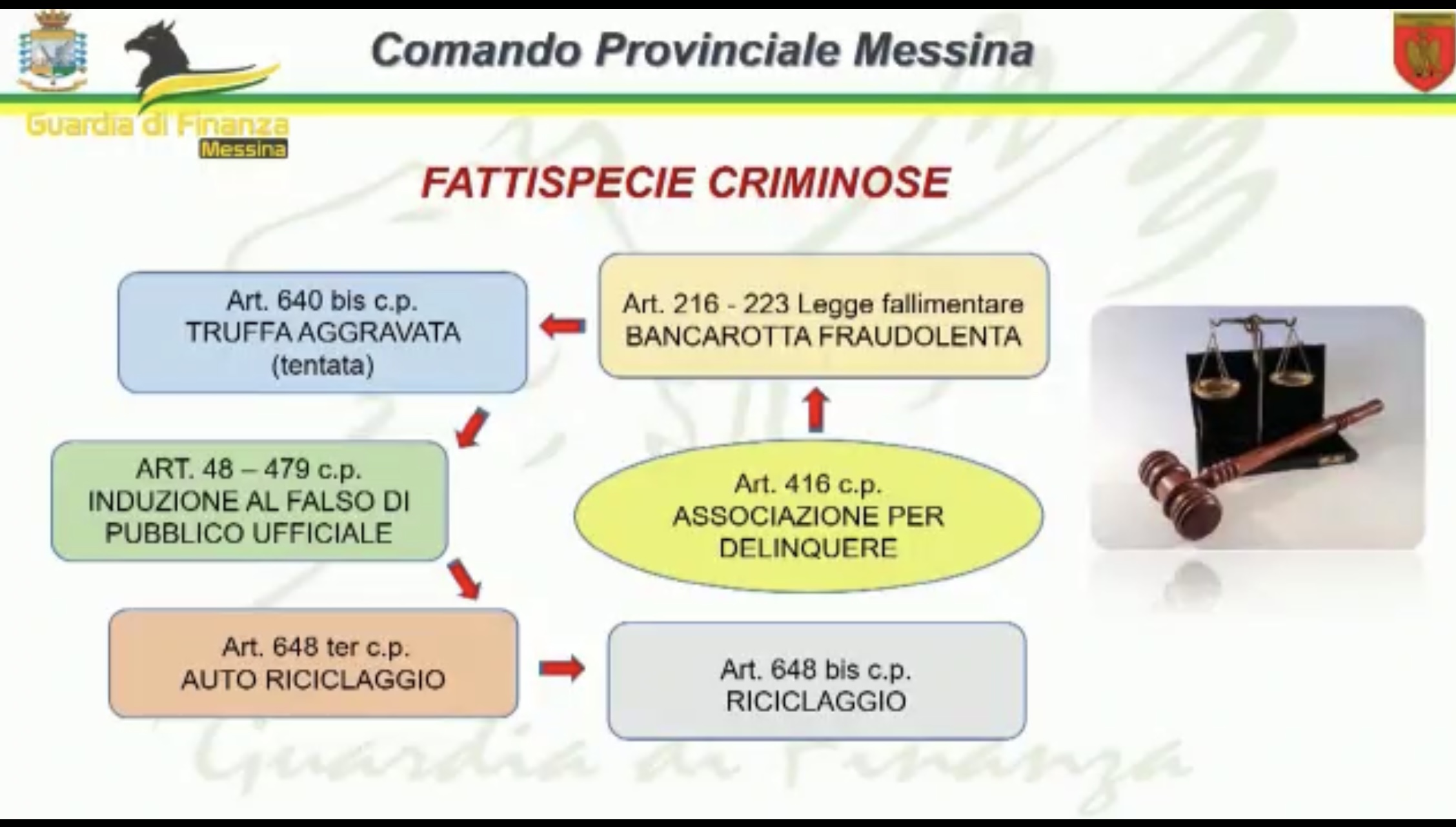 Guardia di Finanza
Messina

Comando Provinciale Messina

FATTISPECIE CRIMINOSE

Art. 640 bis c.p.
TRUFFA AGGRAVATA
(tentata)

Art. 216 - 223 Legge fallimentare
BANCAROTTA FRAUDOLENTA

ART. 48 – 479 c.p.
INDUZIONE AL FALSO DI PUBBLICO UFFICIALE

Art. 416 c.p.
ASSOCIAZIONE PER DELINQUERE

Art. 648 ter c.p.
AUTO RICICLAGGIO

Art. 648 bis c.p.
RICICLAGGIO

Guardia di Finanza